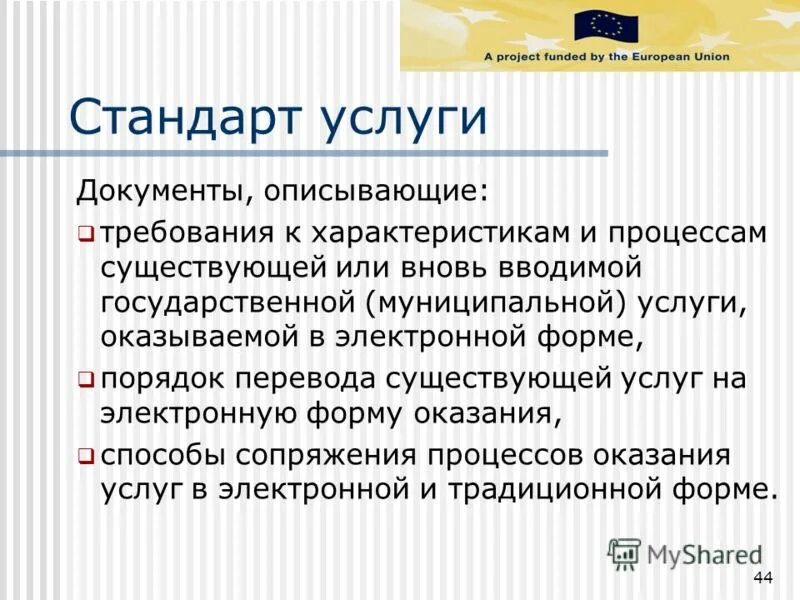 A project funded by the European Union

Стандарт услуги

Документы, описывающие:

требования к характеристикам и процессам существующей или вновь вводимой государственной (муниципальной) услуги, оказываемой в электронной форме,

порядок перевода существующей услуг на электронную форму оказания,

способы сопряжения процессов оказания услуг в электронной и традиционной форме.

MyShared

44